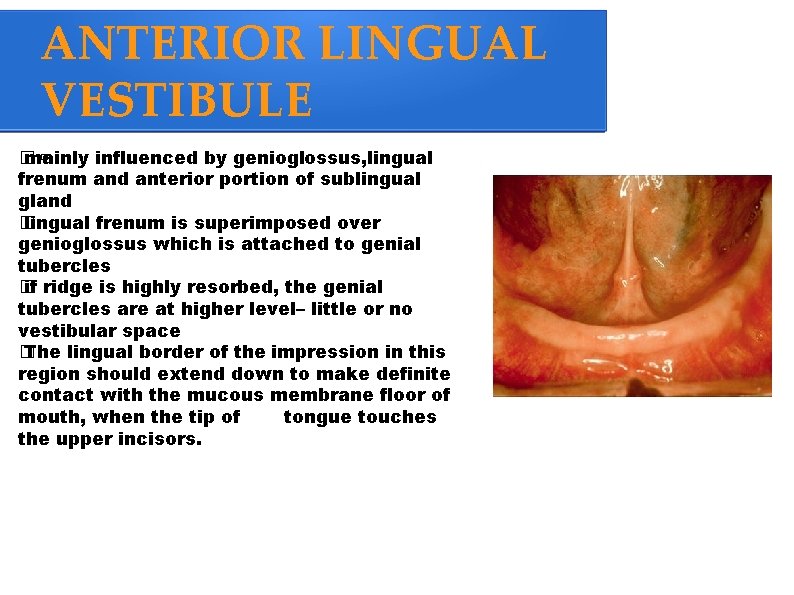 ANTERIOR LINGUAL VESTIBULE

mainly influenced by genioglossus,lingual frenum and anterior portion of sublingual gland

lingual frenum is superimposed over genioglossus which is attached to genial tubercles

if ridge is highly resorbed, the genial tubercles are at higher level– little or no vestibular space

The lingual border of the impression in this region should extend down to make definite contact with the mucous membrane floor of mouth, when the tip of tongue touches the upper incisors.